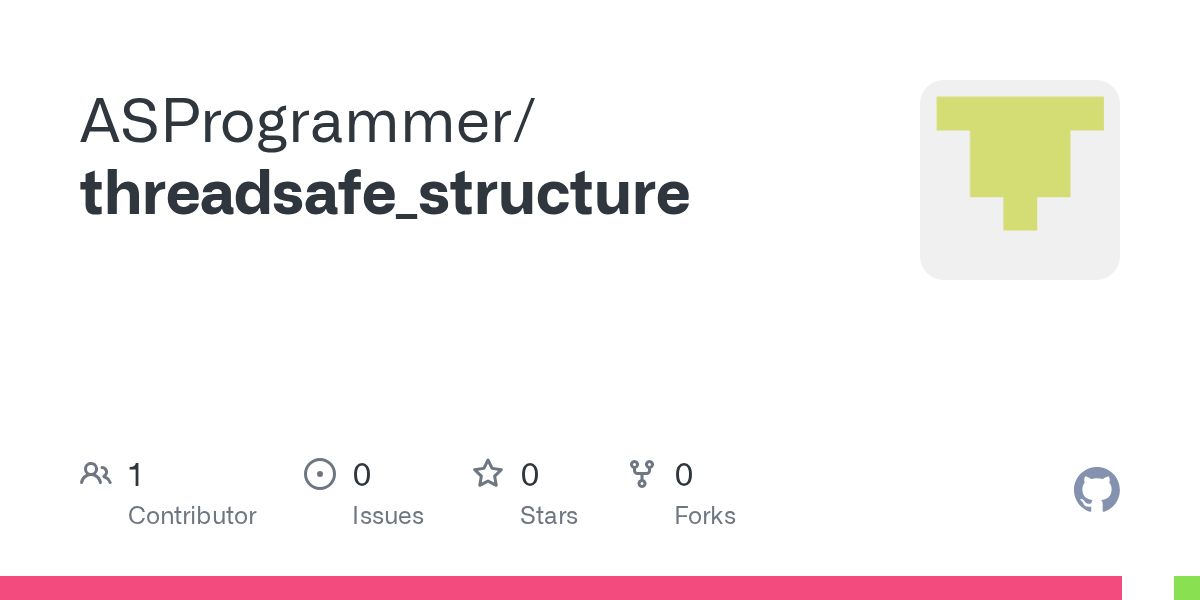 ASProgrammer/
threadsafe_structure

1
Contributor

0
Issues

0
Stars

0
Forks